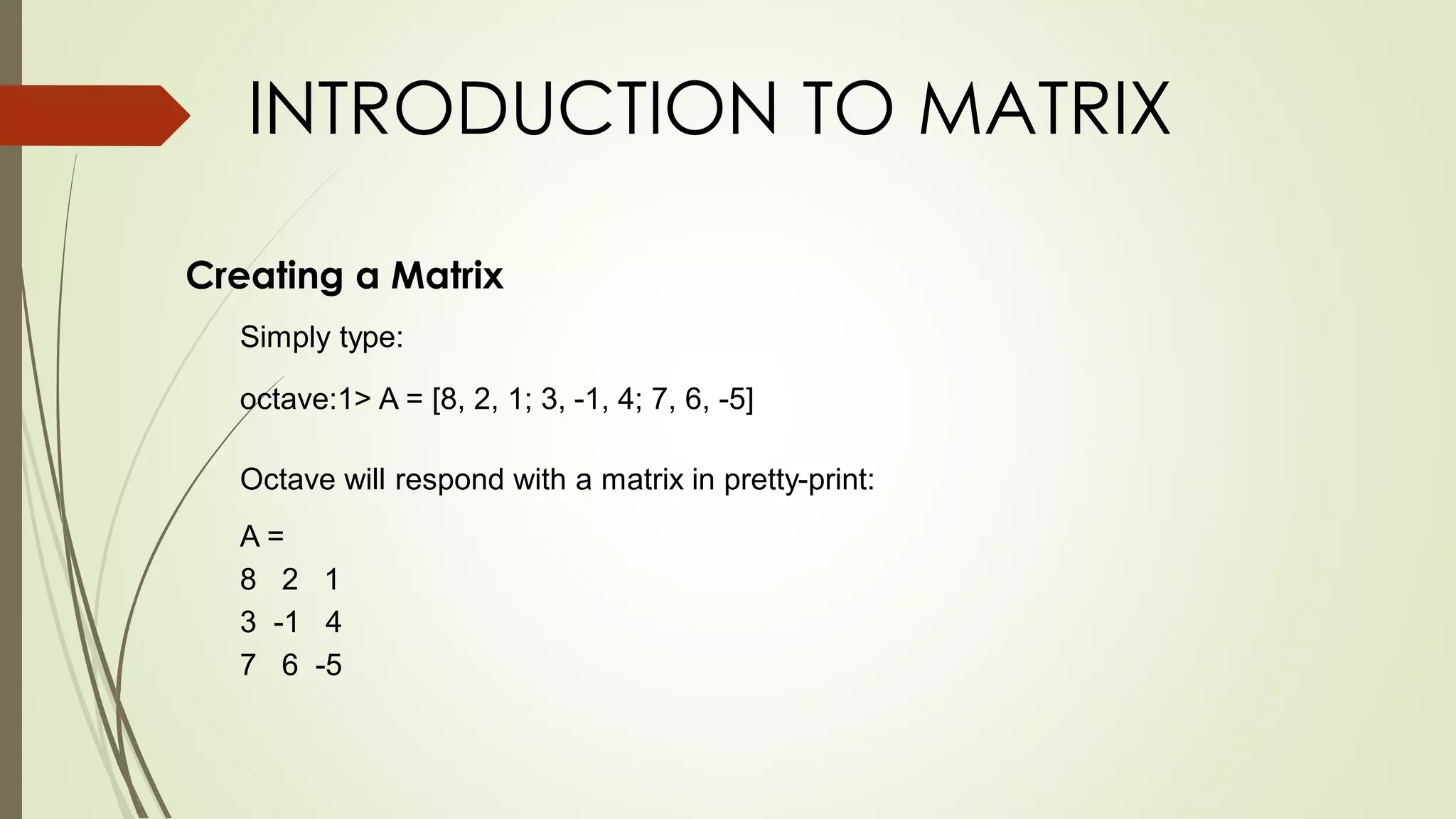 INTRODUCTION TO MATRIX

Creating a Matrix

Simply type:

octave:1> A = [8, 2, 1; 3, -1, 4; 7, 6, -5]

Octave will respond with a matrix in pretty-print:

A =
8 2 1
3 -1 4
7 6 -5